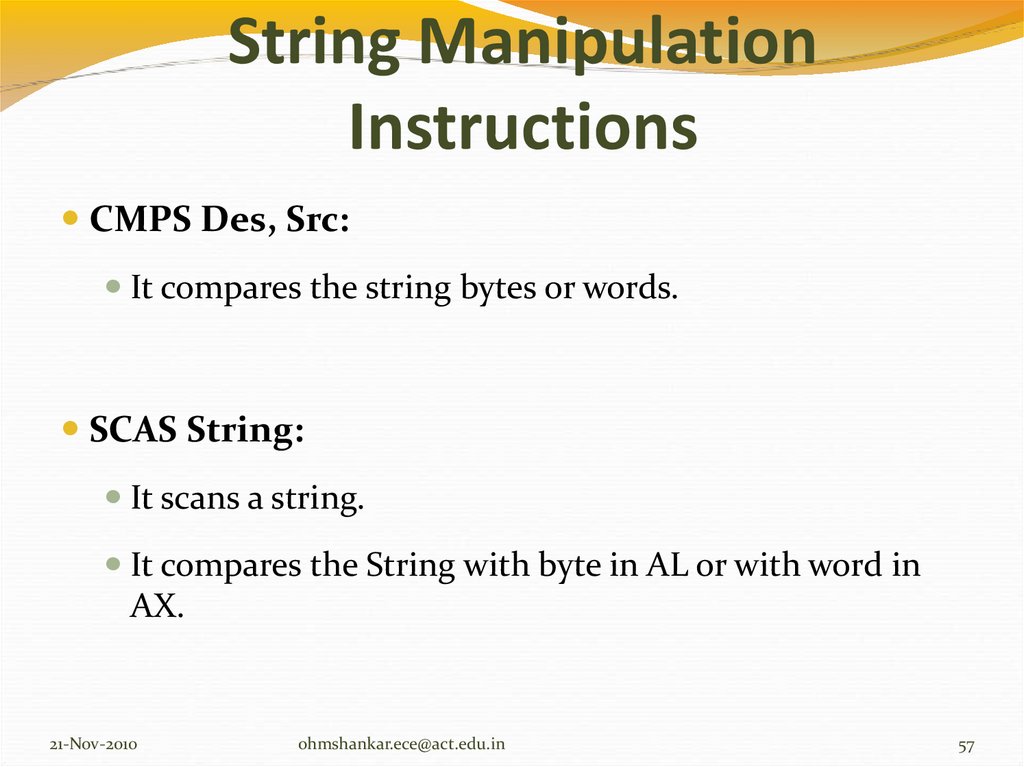 String Manipulation Instructions

CMPS Des, Src:

It compares the string bytes or words.

SCAS String:

It scans a string.

It compares the String with byte in AL or with word in AX.

21-Nov-2010 ohmshankar.ece@act.edu.in 57